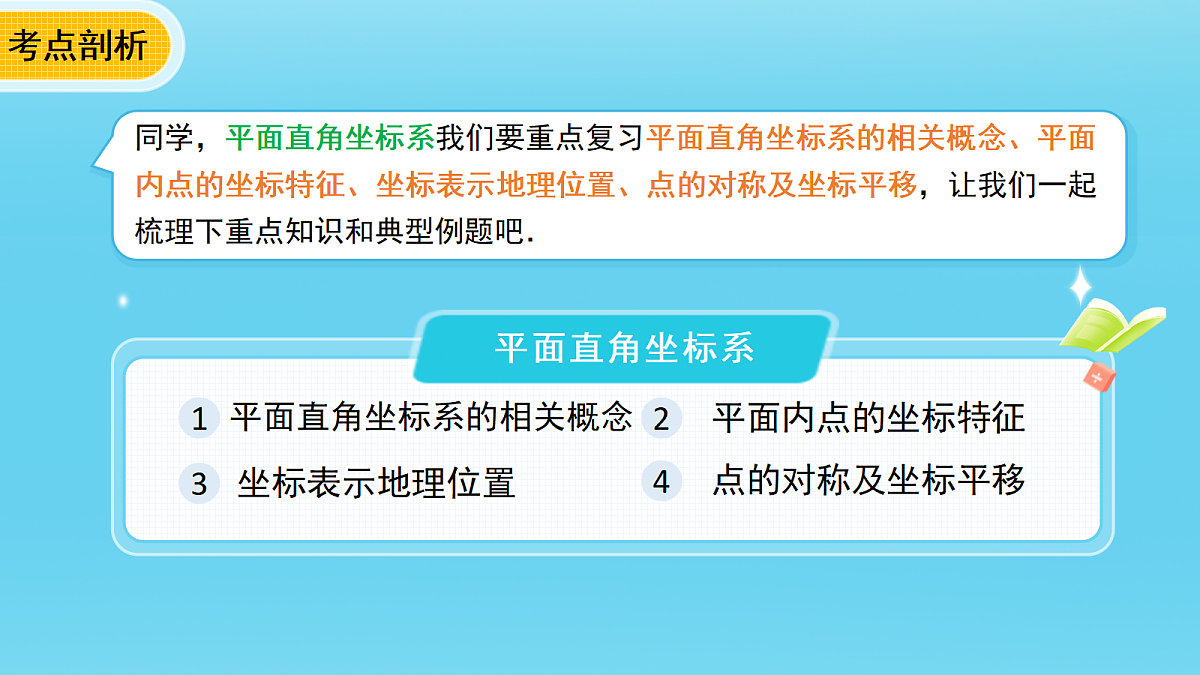 考点剖析

同学，平面直角坐标系我们要重点复习平面直角坐标系的相关概念、平面内点的坐标特征、坐标表示地理位置、点的对称及坐标平移，让我们一起梳理下重点知识和典型例题吧.

平面直角坐标系

1 平面直角坐标系的相关概念
2 平面内点的坐标特征
3 坐标表示地理位置
4 点的对称及坐标平移